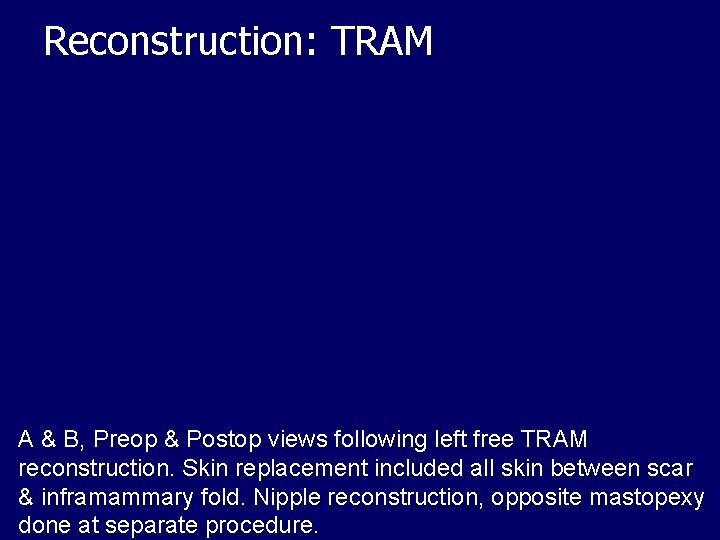 Reconstruction: TRAM

A & B, Preop & Postop views following left free TRAM reconstruction. Skin replacement included all skin between scar & inframammary fold. Nipple reconstruction, opposite mastopexy done at separate procedure.